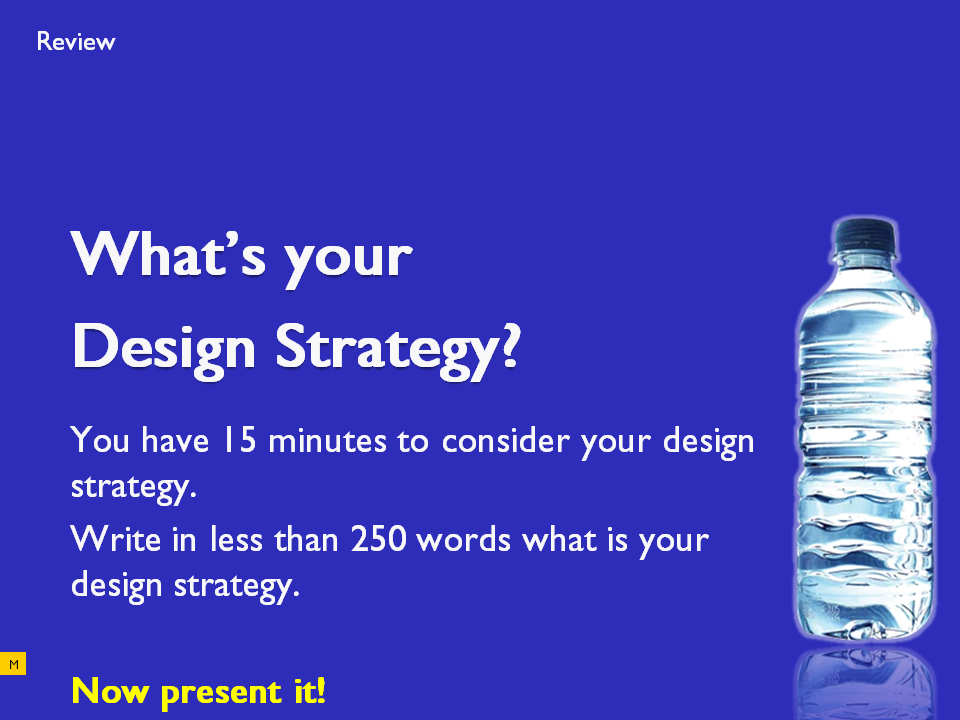 Review

What's your Design Strategy?

You have 15 minutes to consider your design strategy.

Write in less than 250 words what is your design strategy.

M

Now present it!